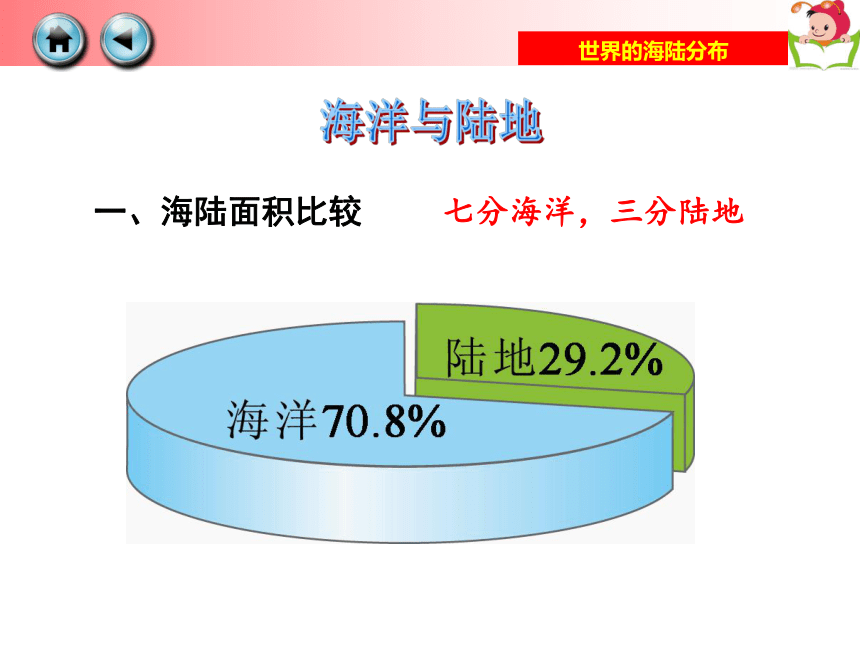 世界的海陆分布

海洋与陆地

一、海陆面积比较　　七分海洋，三分陆地

陆地29.2%

海洋70.8%